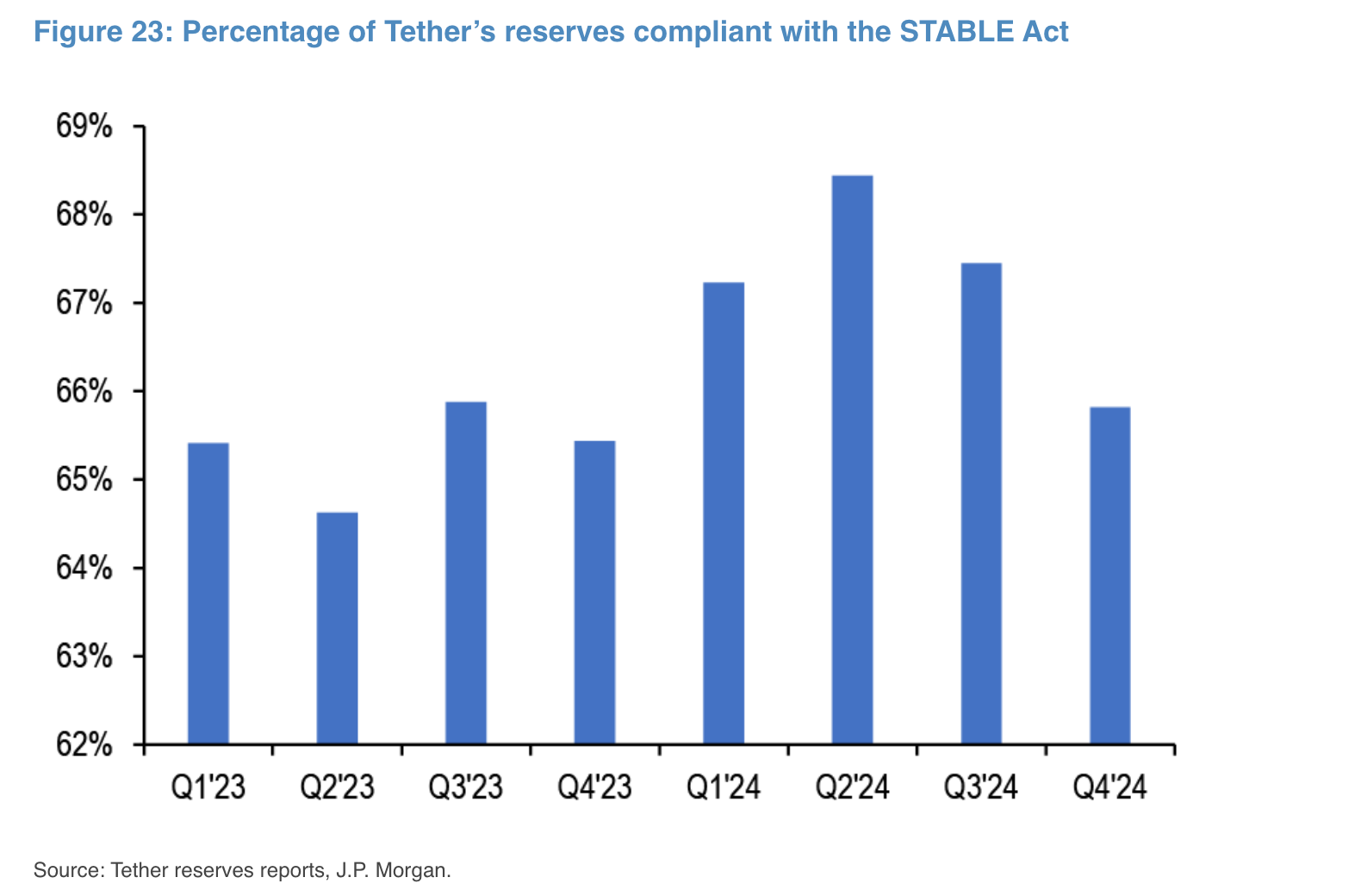 Figure 23: Percentage of Tether’s reserves compliant with the STABLE Act

69%
68%
67%
66%
65%
64%
63%
62%

Q1'23 Q2'23 Q3'23 Q4'23 Q1'24 Q2'24 Q3'24 Q4'24

Source: Tether reserves reports, J.P. Morgan.